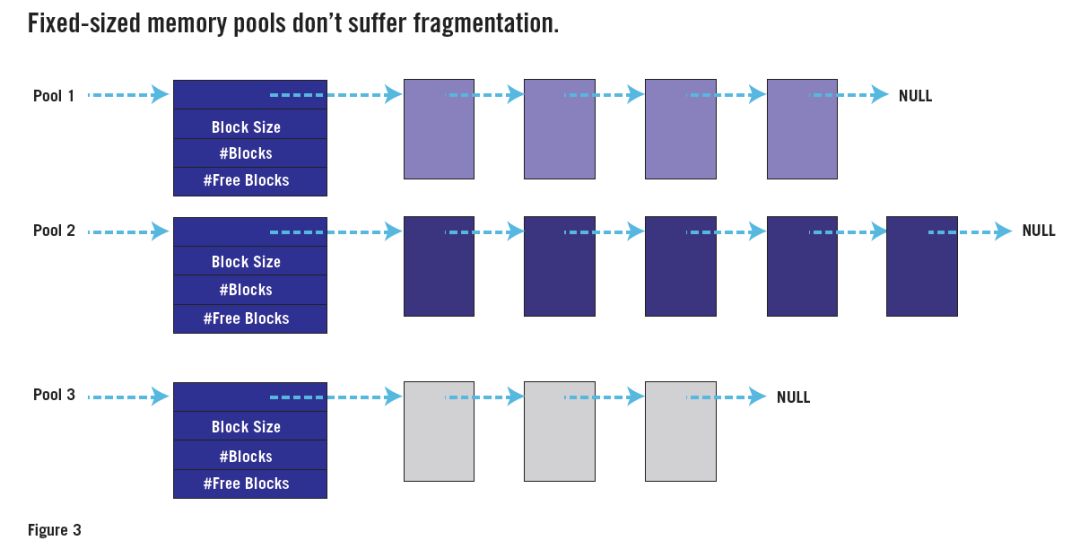 Fixed-sized memory pools don't suffer fragmentation.

Pool 1

Block Size

#Blocks

#Free Blocks

NULL

Pool 2

Block Size

#Blocks

#Free Blocks

NULL

Pool 3

Block Size

#Blocks

#Free Blocks

NULL

Figure 3